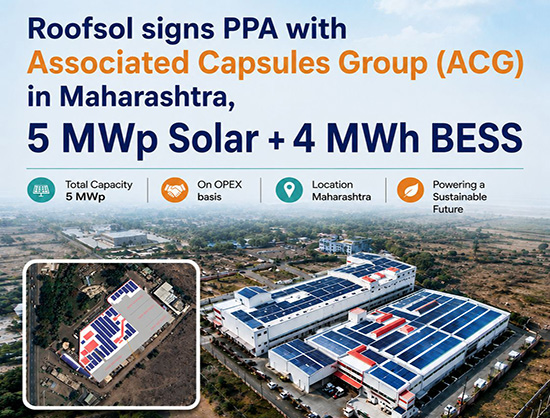 Roofsol signs PPA with
Associated Capsules Group (ACG)
in Maharashtra,
5 MWp Solar + 4 MWh BESS

Total Capacity
5 MWp

On OPEX
basis

Location
Maharashtra

Powering a
Sustainable
Future